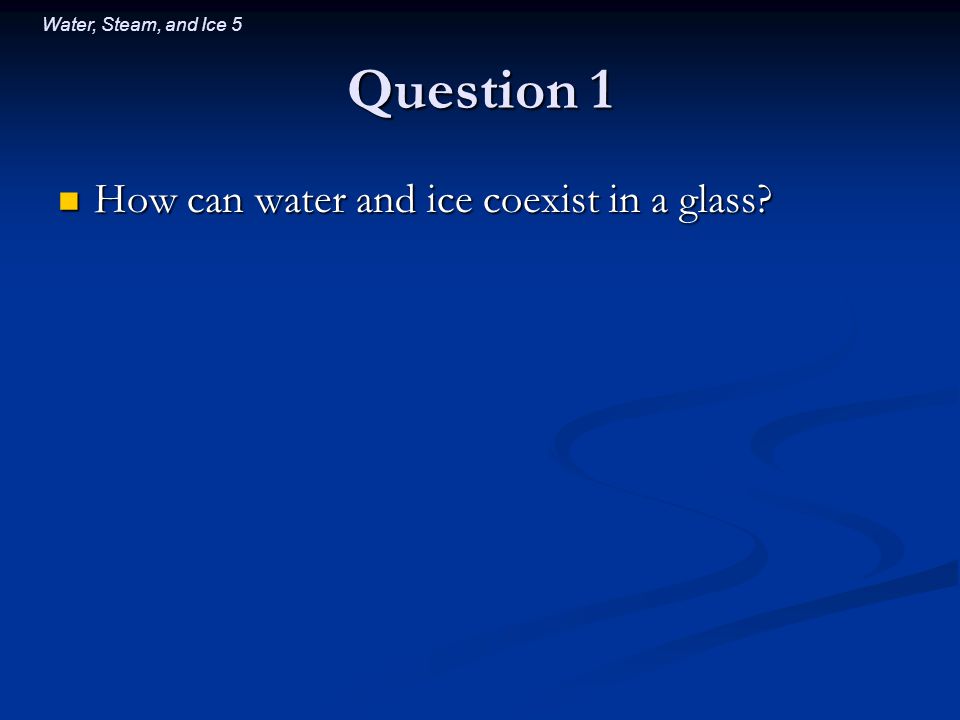 Water, Steam, and Ice 5

Question 1

How can water and ice coexist in a glass?